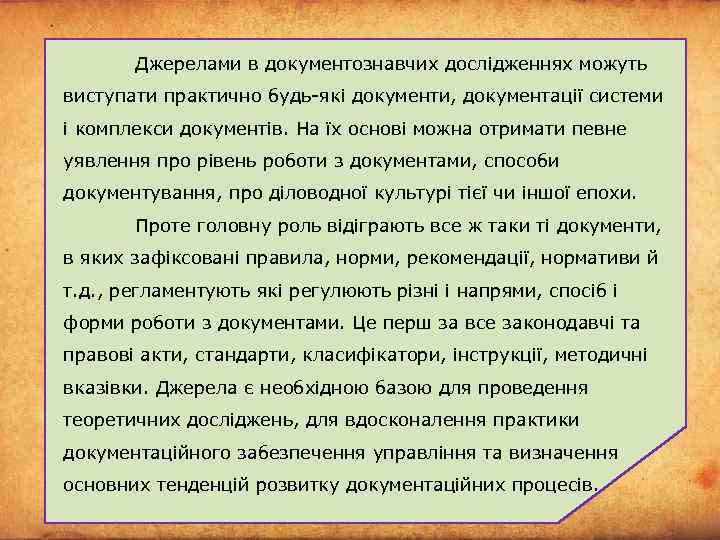 Джерелами в документознавчих дослідженнях можуть виступати практично будь-які документи, документації системи і комплекси документів. На їх основі можна отримати певне уявлення про рівень роботи з документами, способи документування, про діловодної культурі тієї чи іншої епохи.

Проте головну роль відіграють все ж таки ті документи, в яких зафіксовані правила, норми, рекомендації, нормативи й т.д., регламентують які регулюють різні і напрями, спосіб і форми роботи з документами. Це перш за все законодавчі та правові акти, стандарти, класифікатори, інструкції, методичні вказівки. Джерела є необхідною базою для проведення теоретичних досліджень, для вдосконалення практики документаційного забезпечення управління та визначення основних тенденцій розвитку документаційних процесів.